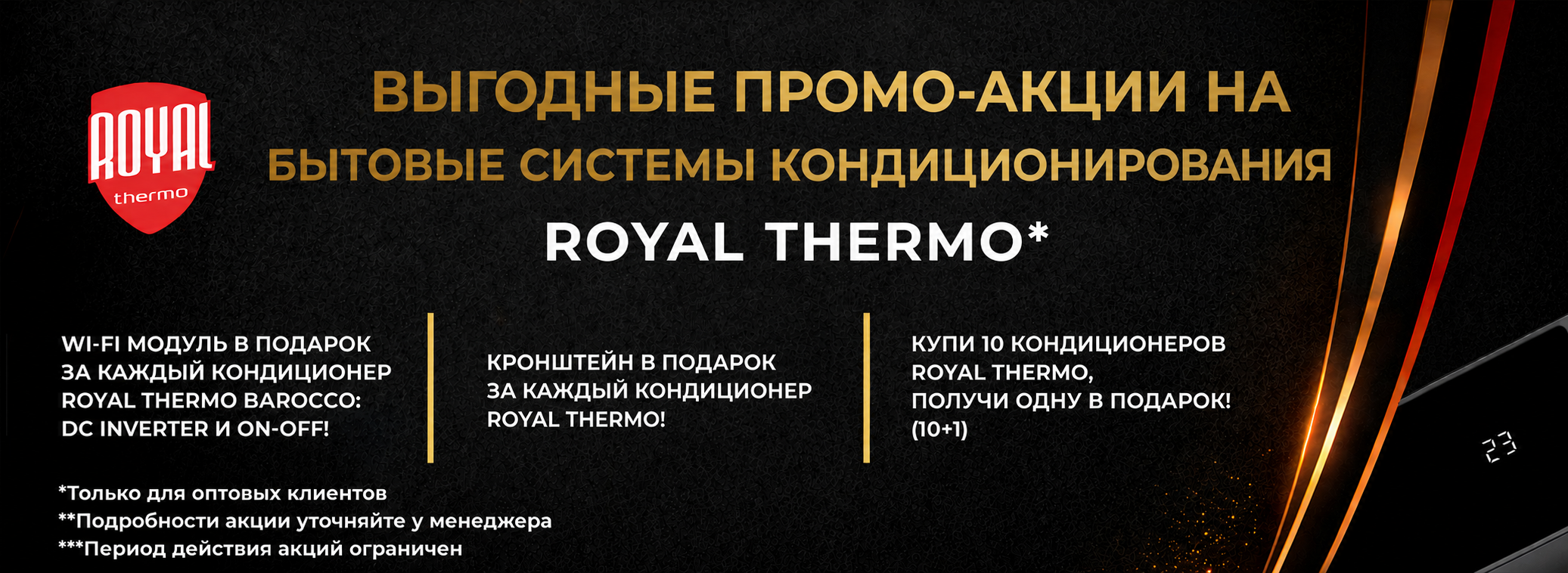 ROYAL thermo

ВЫГОДНЫЕ ПРОМО-АКЦИИ НА БЫТОВЫЕ СИСТЕМЫ КОНДИЦИОНИРОВАНИЯ ROYAL THERMO*

WI-FI МОДУЛЬ В ПОДАРОК ЗА КАЖДЫЙ КОНДИЦИОНЕР ROYAL THERMO BAROCCO: DC INVERTER И ON-OFF!

КРОНШТЕЙН В ПОДАРОК ЗА КАЖДЫЙ КОНДИЦИОНЕР ROYAL THERMO!

КУПИ 10 КОНДИЦИОНЕРОВ ROYAL THERMO, ПОЛУЧИ ОДНУ В ПОДАРОК! (10+1)

23

*Только для оптовых клиентов
**Подробности акции уточняйте у менеджера
***Период действия акций ограничен